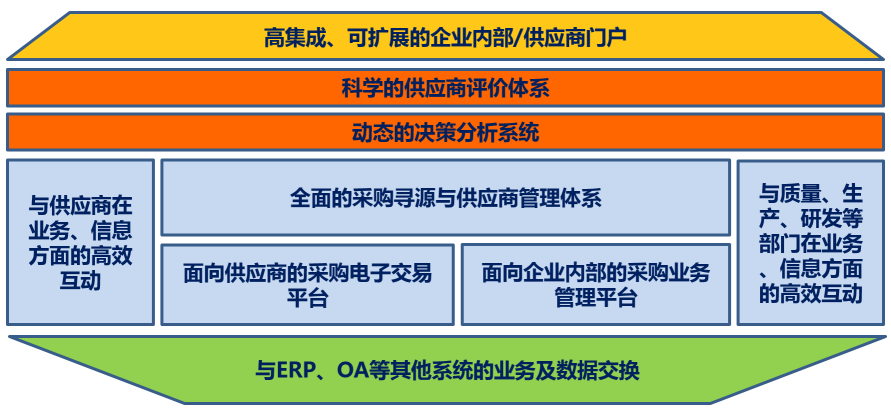 高集成、可扩展的企业内部/供应商门户

科学的供应商评价体系

动态的决策分析系统

与供应商在业务、信息方面的高效互动

全面的采购寻源与供应商管理体系

面向供应商的采购电子交易平台

面向企业内部的采购业务管理平台

与质量、生产、研发等部门在业务、信息方面的高效互动

与ERP、OA等其他系统的业务及数据交换